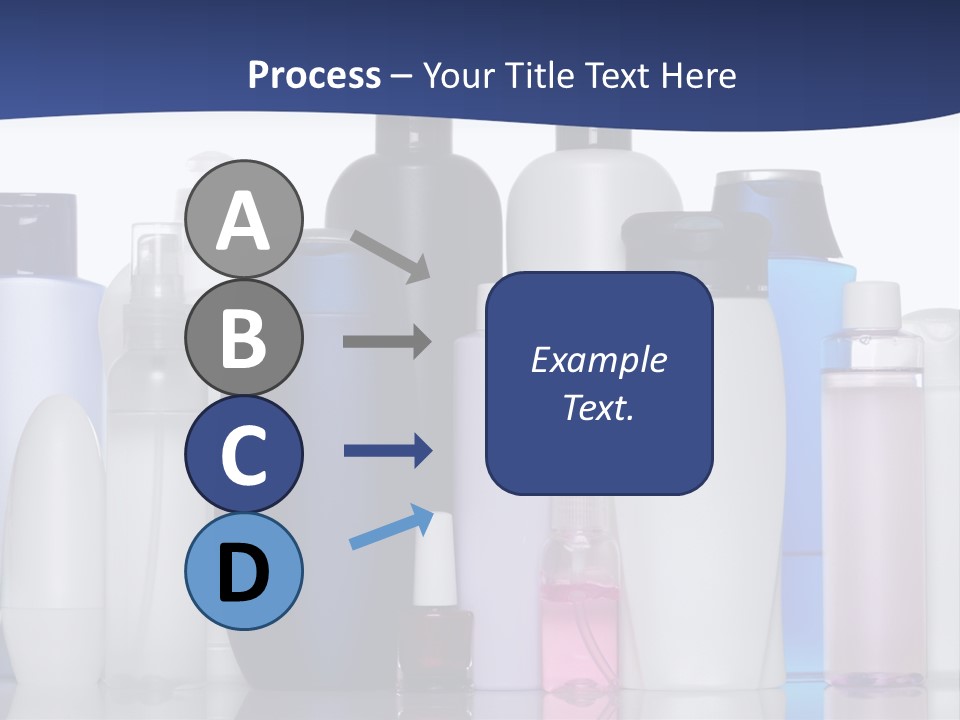 Process – Your Title Text Here

A

B

C

D

Example Text.